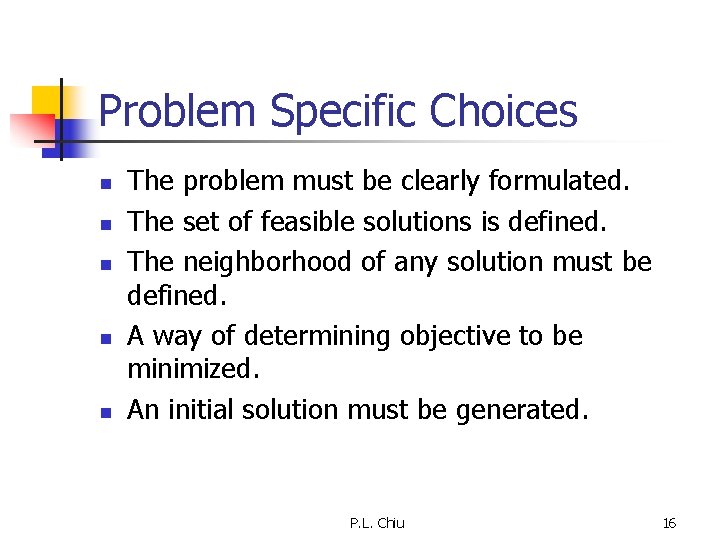 Problem Specific Choices

- The problem must be clearly formulated.
- The set of feasible solutions is defined.
- The neighborhood of any solution must be defined.
- A way of determining objective to be minimized.
- An initial solution must be generated.

P.L. Chiu

16